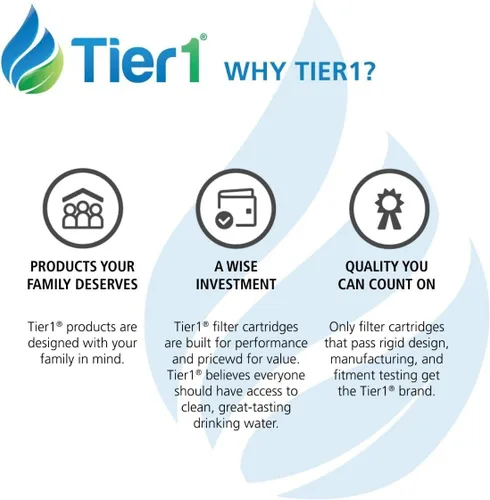 Tier1®

WHY TIER1?

PRODUCTS YOUR FAMILY DESERVES

Tier1® products are designed with your family in mind.

A WISE INVESTMENT

Tier1® filter cartridges are built for performance and pricewd for value. Tier1® believes everyone should have access to clean, great-tasting drinking water.

QUALITY YOU CAN COUNT ON

Only filter cartridges that pass rigid design, manufacturing, and fitment testing get the Tier1® brand.